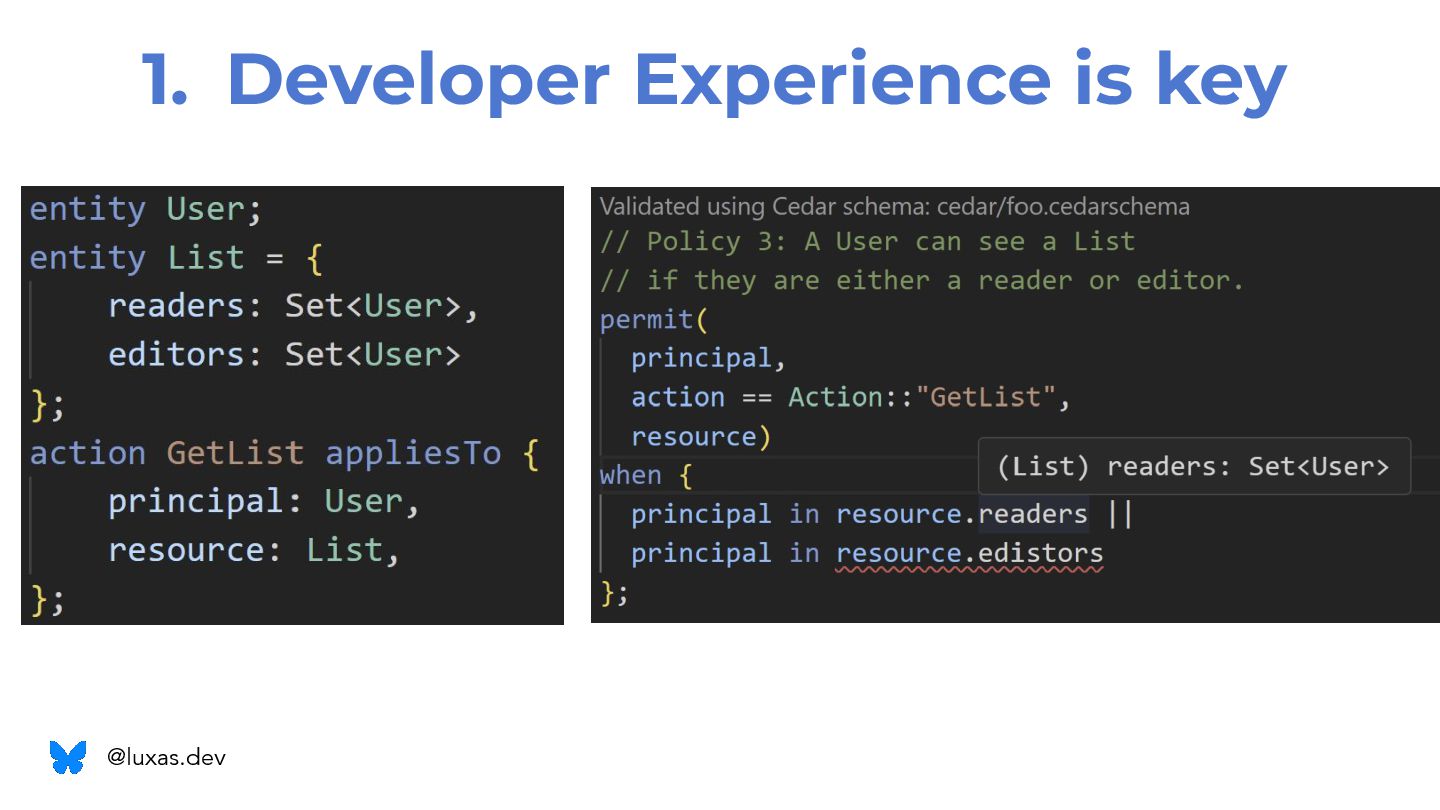 1. Developer Experience is key

entity User;
entity List = {
    readers: Set<User>,
    editors: Set<User>
};
action GetList appliesTo {
    principal: User,
    resource: List,
};

Validated using Cedar schema: cedar/foo.cedarschema
// Policy 3: A User can see a List
// if they are either a reader or editor.
permit(
  principal,
  action == Action::"GetList",
  resource)
when {
  principal in resource.readers ||
  principal in resource.edistors
};

(List) readers: Set<User>

@luxas.dev